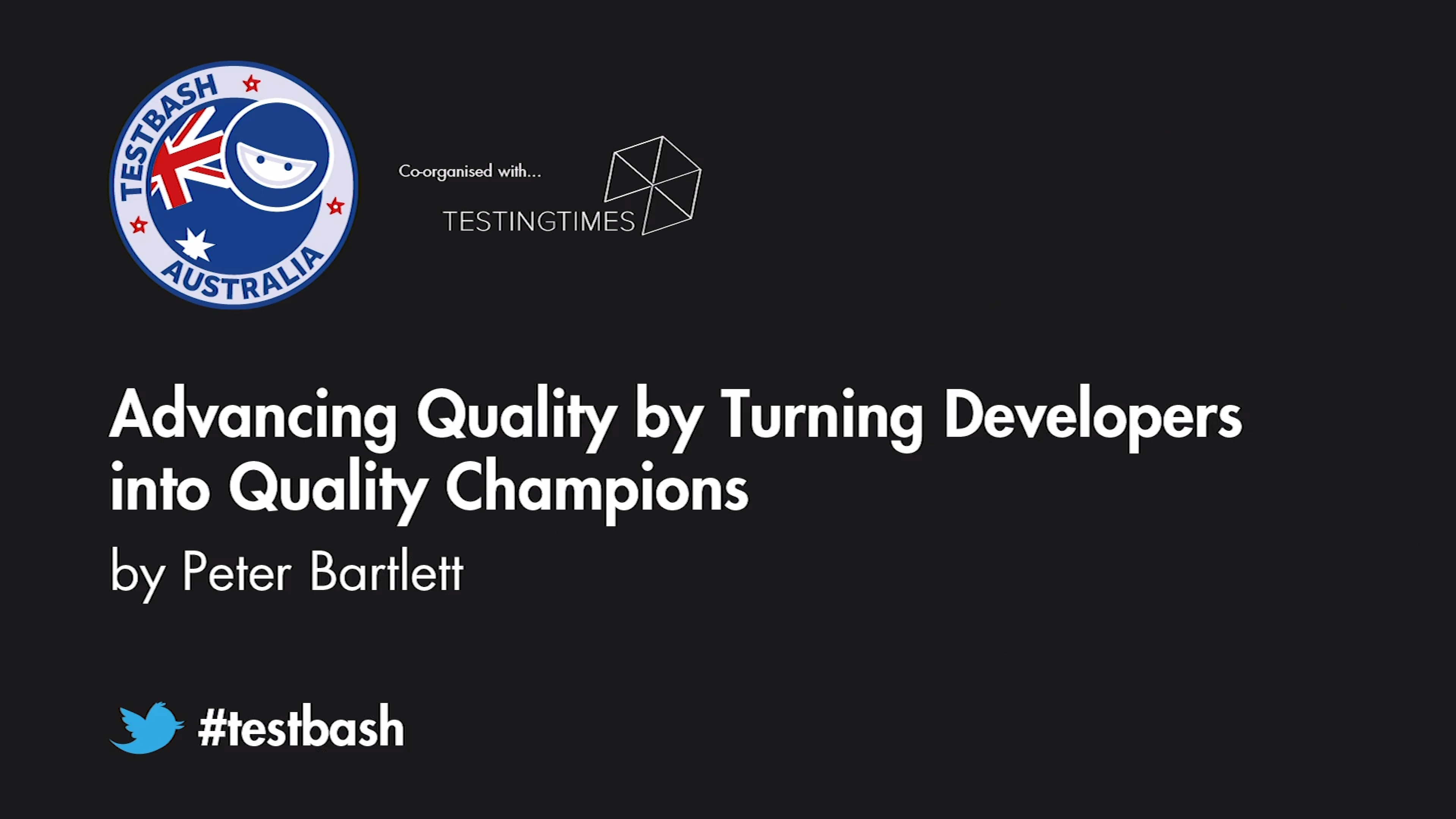 TESTBASH AUSTRALIA

Co-organised with...

TESTINGTIMES

Advancing Quality by Turning Developers into Quality Champions

by Peter Bartlett

#testbash